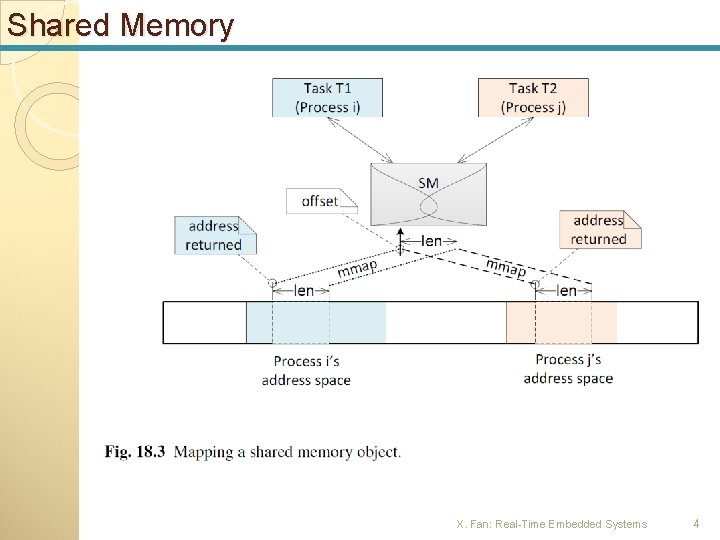 Shared Memory

Task T1
(Process i)

Task T2
(Process j)

SM

offset

address returned

address returned

len

mmap

mmap

len

len

Process i's address space

Process j's address space

Fig. 18.3 Mapping a shared memory object.

X. Fan: Real-Time Embedded Systems

4